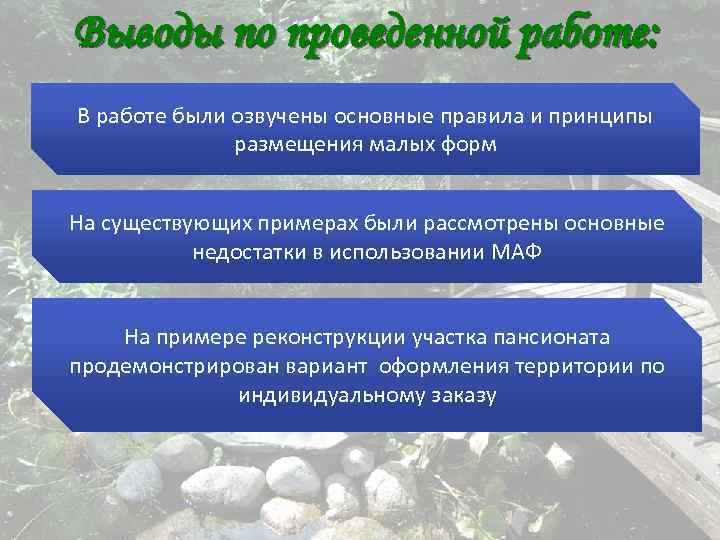 Выводы по проведенной работе:

В работе были озвучены основные правила и принципы размещения малых форм

На существующих примерах были рассмотрены основные недостатки в использовании МАФ

На примере реконструкции участка пансионата продемонстрирован вариант  оформления территории по индивидуальному заказу